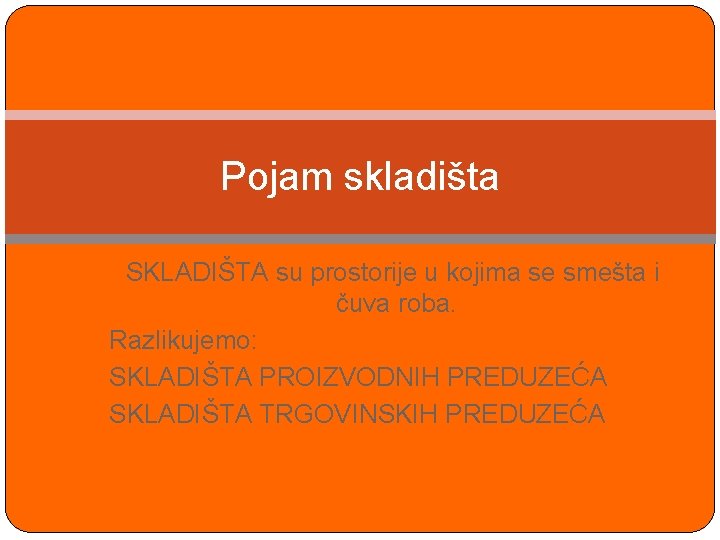 Pojam skladišta

SKLADIŠTA su prostorije u kojima se smešta i čuva roba.

Razlikujemo:
SKLADIŠTA PROIZVODNIH PREDUZEĆA
SKLADIŠTA TRGOVINSKIH PREDUZEĆA